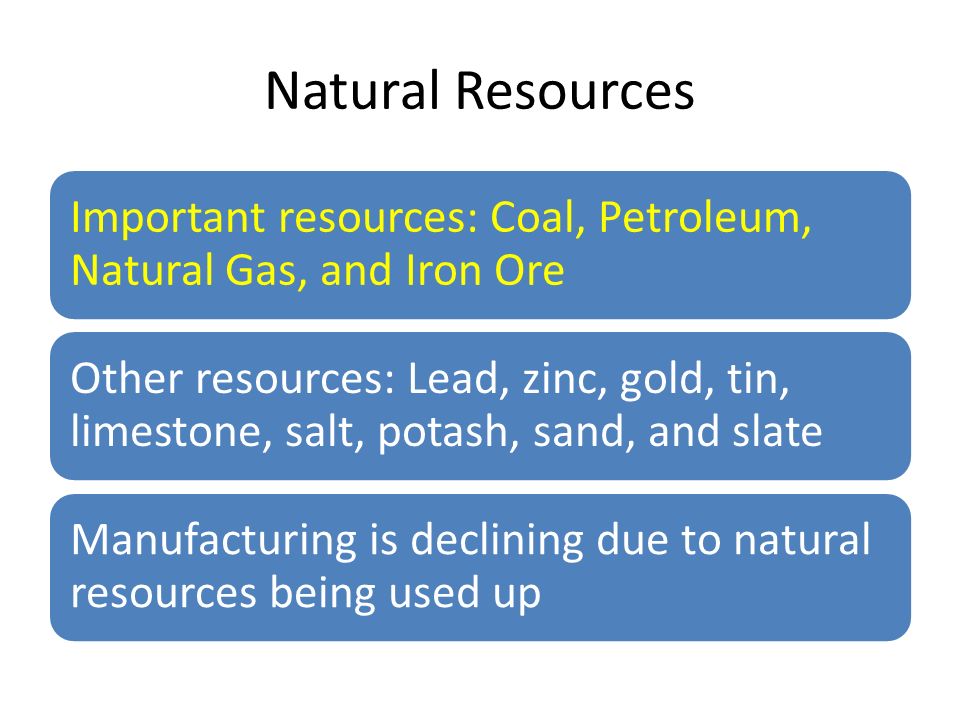 Natural Resources

Important resources: Coal, Petroleum, Natural Gas, and Iron Ore

Other resources: Lead, zinc, gold, tin, limestone, salt, potash, sand, and slate

Manufacturing is declining due to natural resources being used up